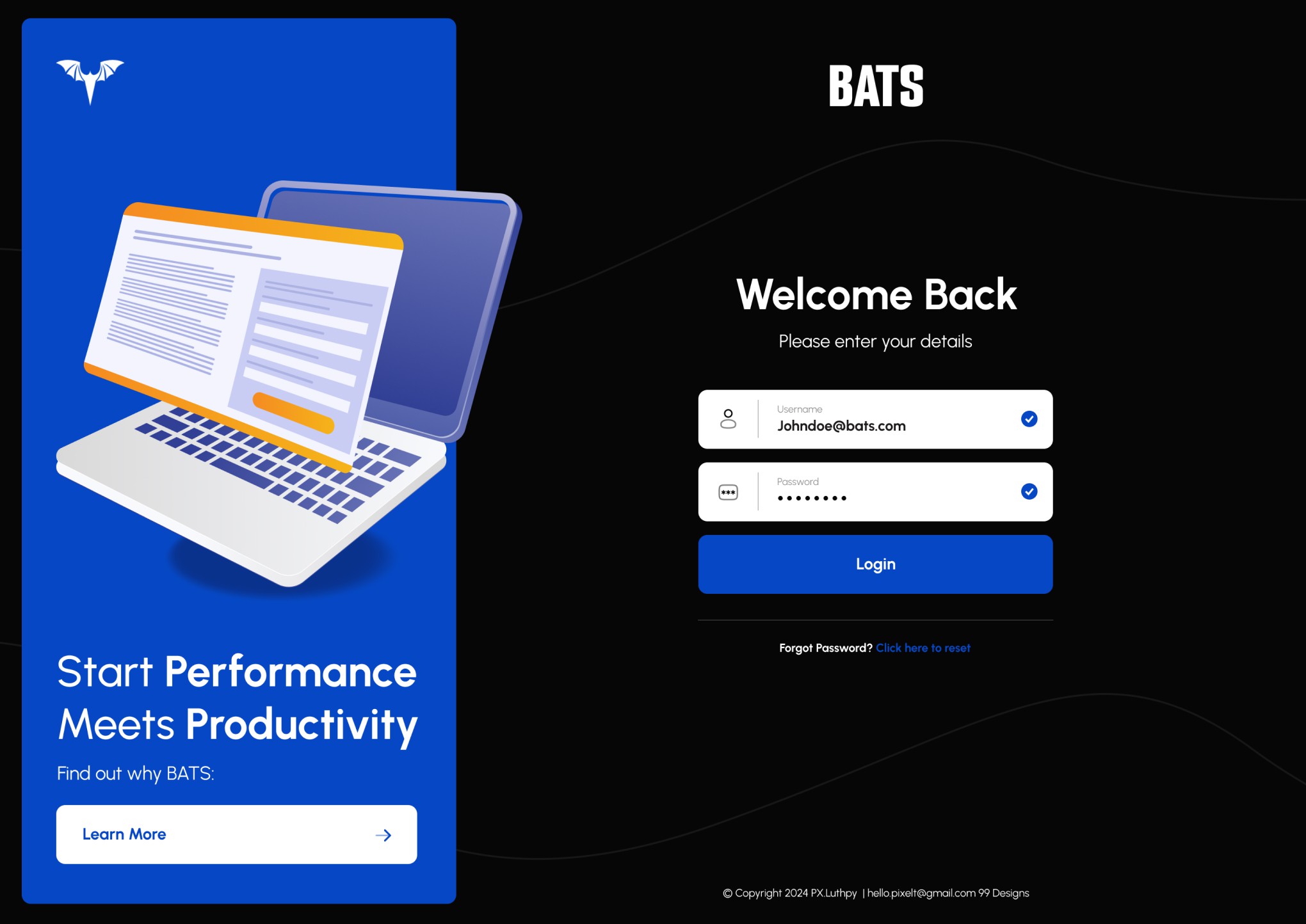 Start Performance Meets Productivity

Find out why BATS:

Learn More

BATS

Welcome Back

Please enter your details

Username
Johndoe@bats.com

Password
••••••••

Login

Forgot Password? Click here to reset

© Copyright 2024 PX.Luthpy | hello.pixelt@gmail.com 99 Designs